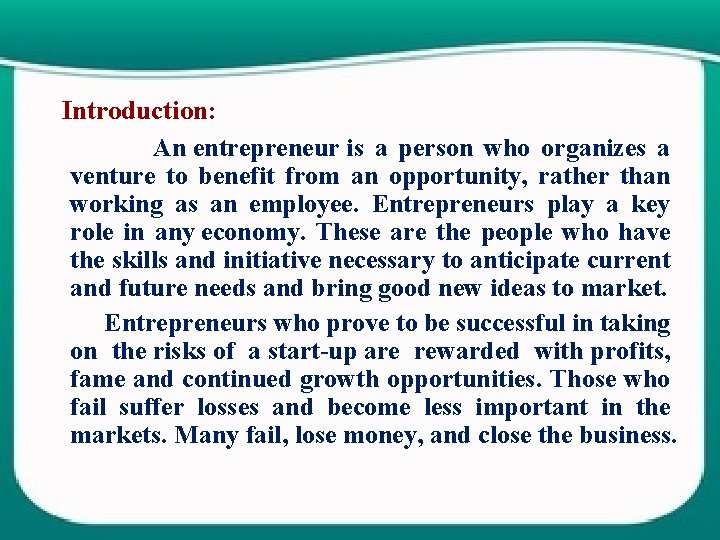 Introduction:

An entrepreneur is a person who organizes a venture to benefit from an opportunity, rather than working as an employee. Entrepreneurs play a key role in any economy. These are the people who have the skills and initiative necessary to anticipate current and future needs and bring good new ideas to market.

Entrepreneurs who prove to be successful in taking on the risks of a start-up are rewarded with profits, fame and continued growth opportunities. Those who fail suffer losses and become less important in the markets. Many fail, lose money, and close the business.